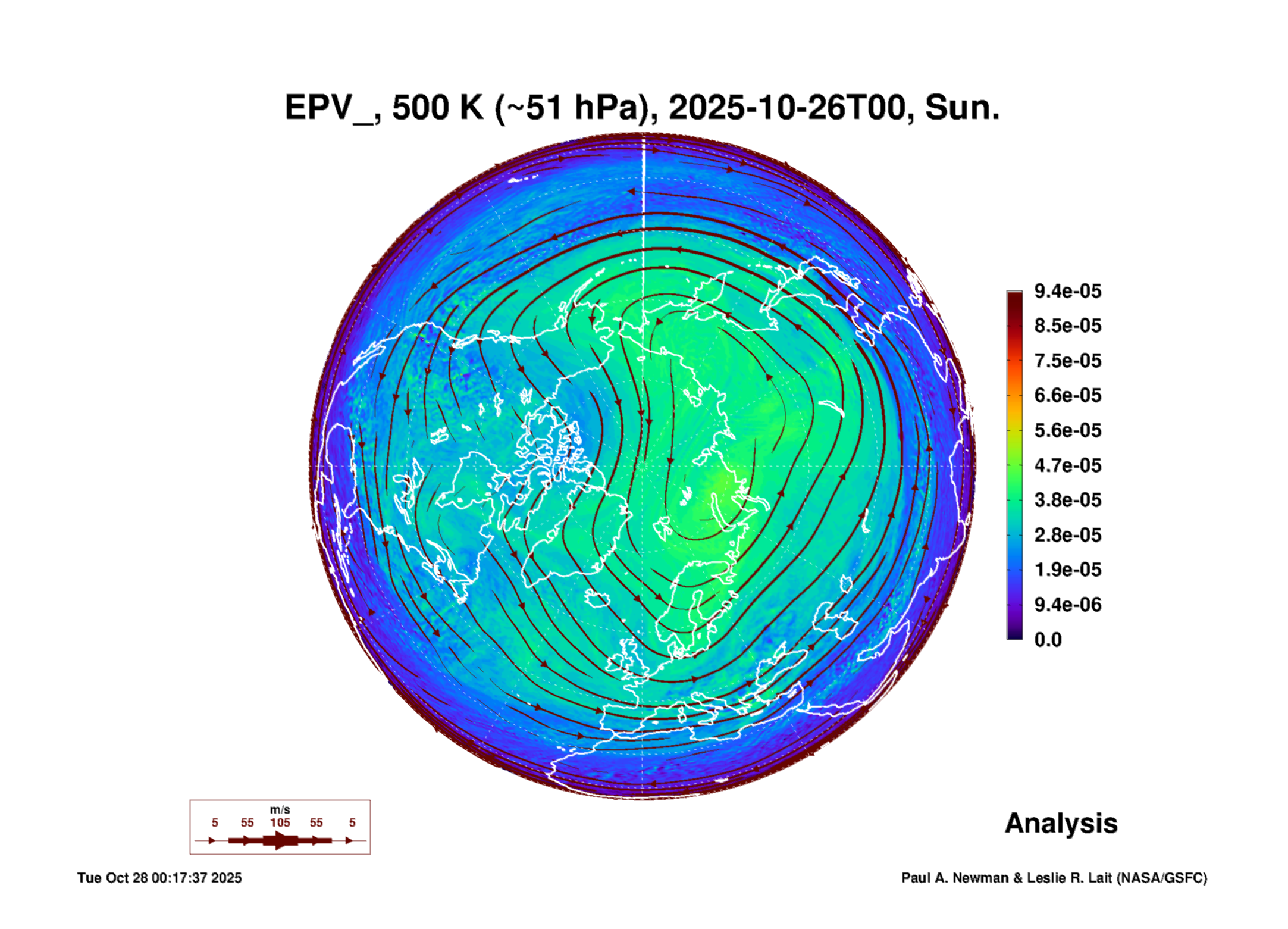 EPV_, 500 K (~51 hPa), 2025-10-26T00, Sun.

9.4e-05
8.5e-05
7.5e-05
6.6e-05
5.6e-05
4.7e-05
3.8e-05
2.8e-05
1.9e-05
9.4e-06
0.0

m/s
5 55 105 55 5

Analysis

Tue Oct 28 00:17:37 2025

Paul A. Newman & Leslie R. Lait (NASA/GSFC)